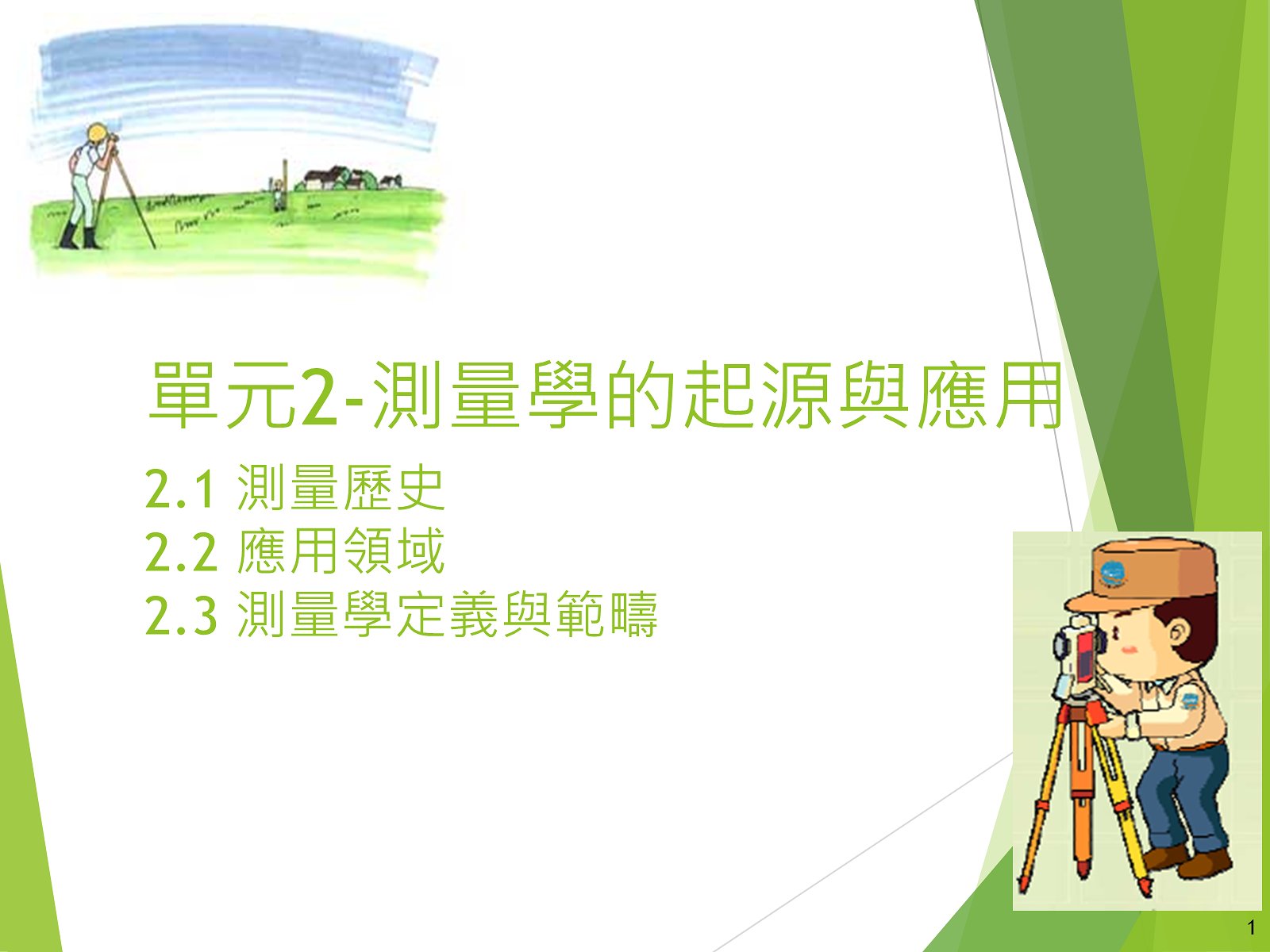 單元2-測量學的起源與應用

2.1 測量歷史
2.2 應用領域
2.3 測量學定義與範疇

1